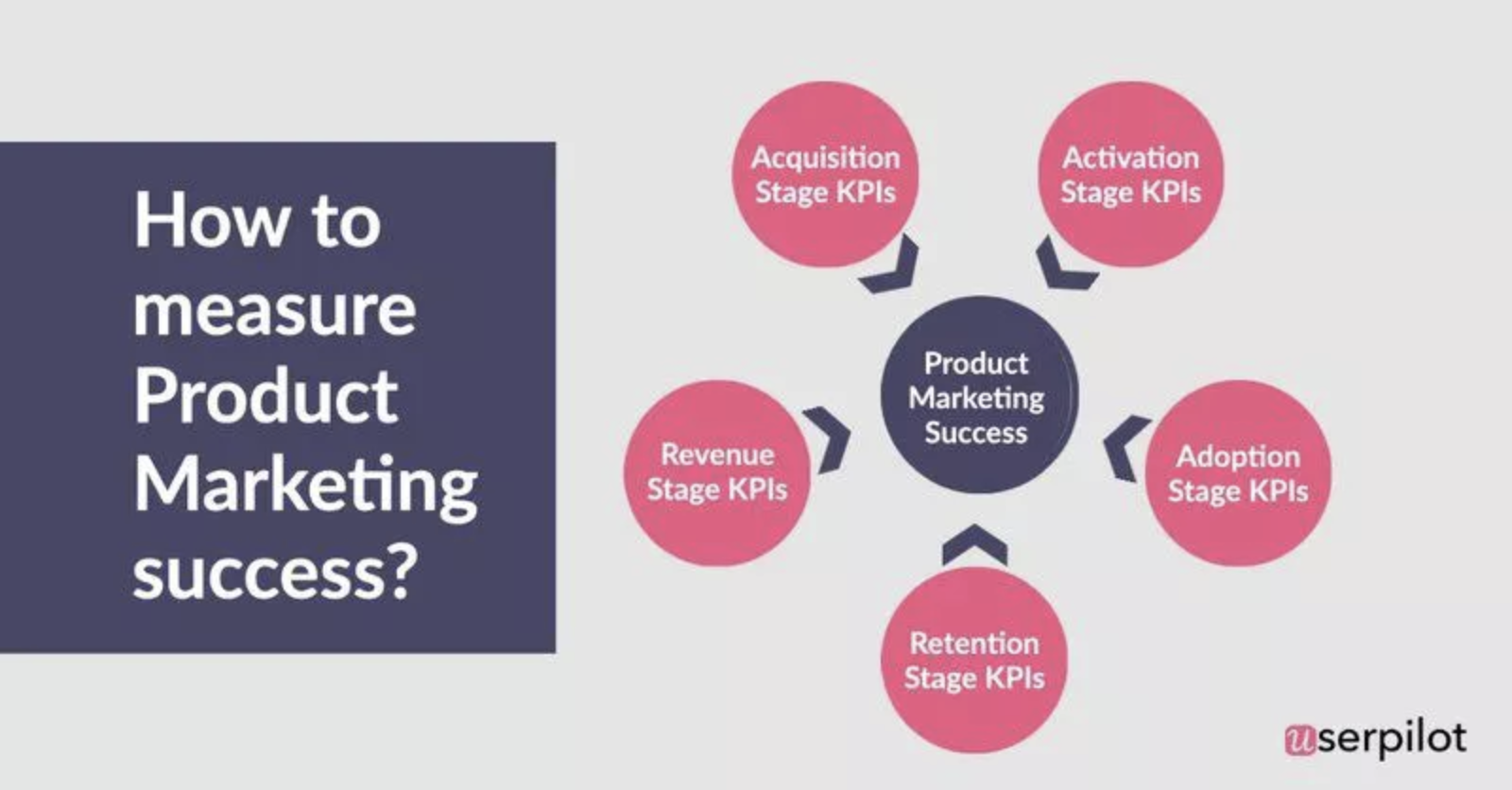 How to measure Product Marketing success?

Acquisition Stage KPIs

Activation Stage KPIs

Product Marketing Success

Revenue Stage KPIs

Adoption Stage KPIs

Retention Stage KPIs

userpilot